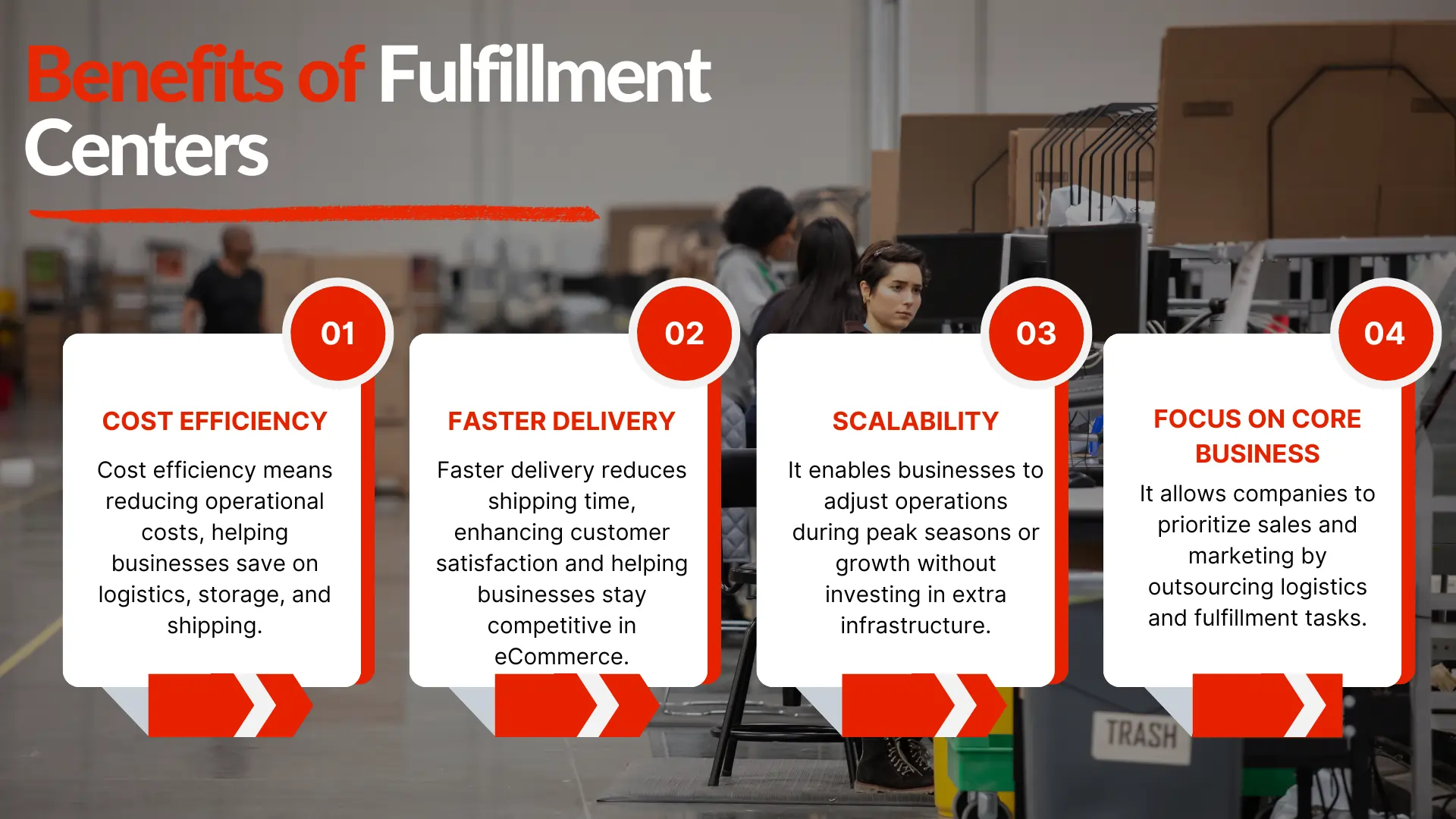 Benefits of Fulfillment Centers

01

COST EFFICIENCY

Cost efficiency means reducing operational costs, helping businesses save on logistics, storage, and shipping.

02

FASTER DELIVERY

Faster delivery reduces shipping time, enhancing customer satisfaction and helping businesses stay competitive in eCommerce.

03

SCALABILITY

It enables businesses to adjust operations during peak seasons or growth without investing in extra infrastructure.

04

FOCUS ON CORE BUSINESS

It allows companies to prioritize sales and marketing by outsourcing logistics and fulfillment tasks.

TRASH